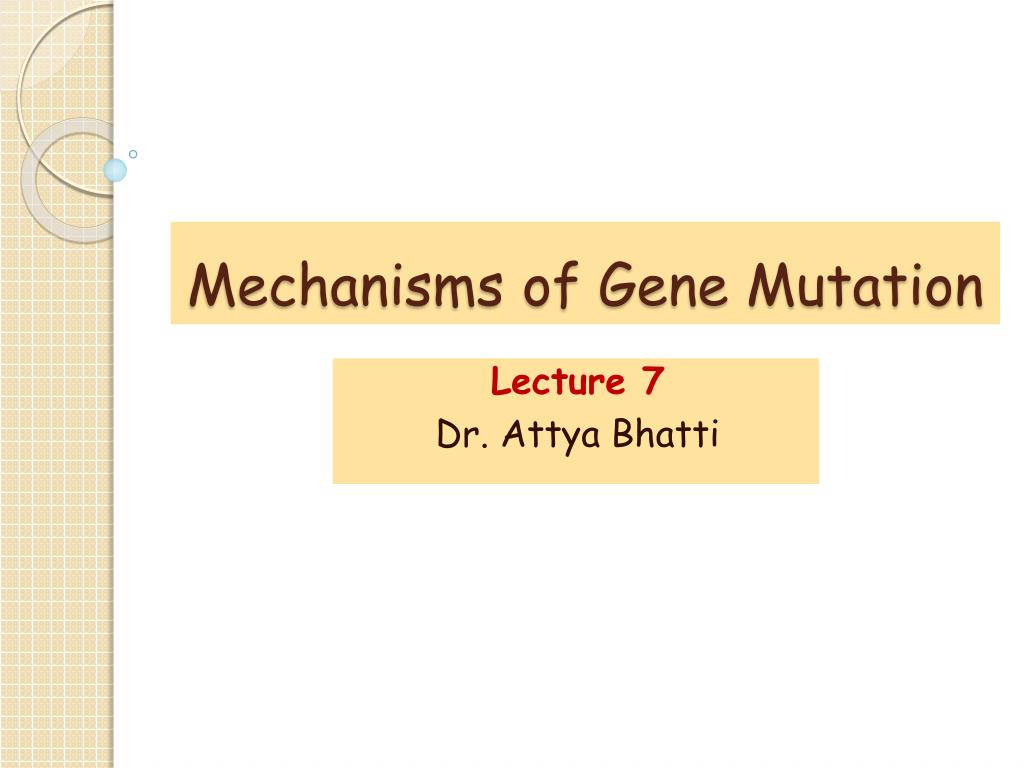 Mechanisms of Gene Mutation

Lecture 7
Dr. Attya Bhatti